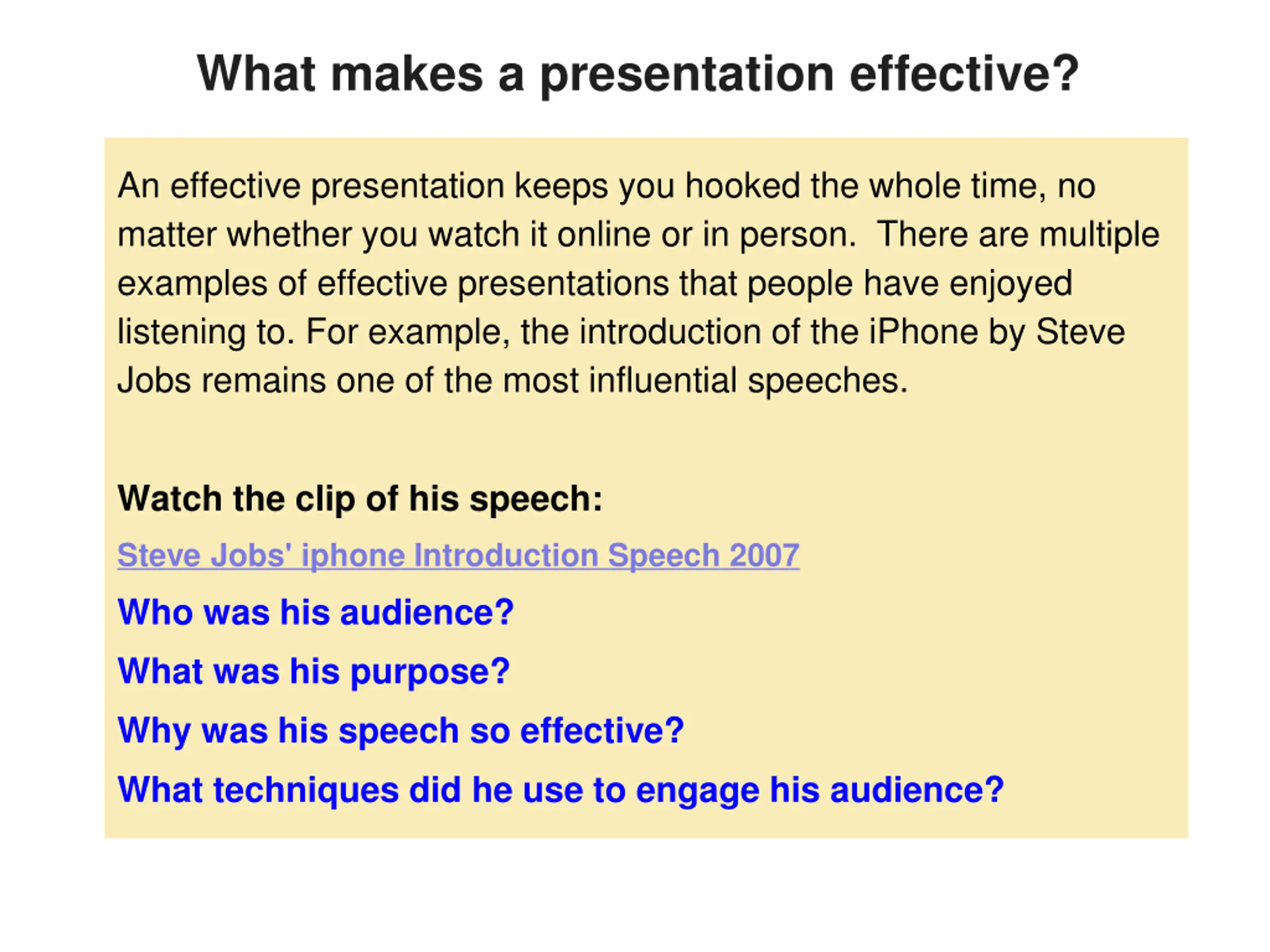 What makes a presentation effective?

An effective presentation keeps you hooked the whole time, no matter whether you watch it online or in person.  There are multiple examples of effective presentations that people have enjoyed listening to. For example, the introduction of the iPhone by Steve Jobs remains one of the most influential speeches.

Watch the clip of his speech:

Steve Jobs' iphone Introduction Speech 2007

Who was his audience?

What was his purpose?

Why was his speech so effective?

What techniques did he use to engage his audience?